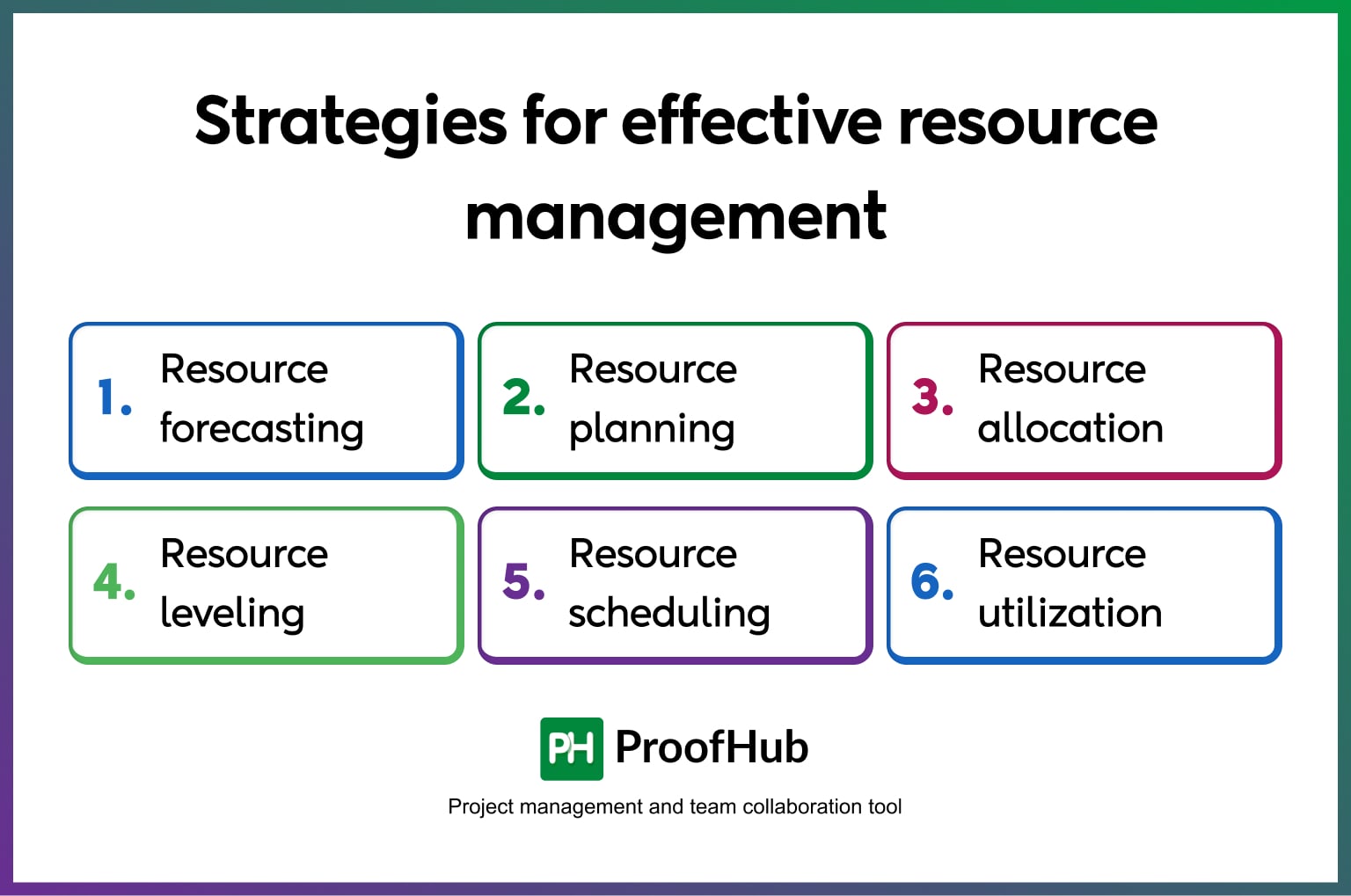 Strategies for effective resource management

1. Resource forecasting

2. Resource planning

3. Resource allocation

4. Resource leveling

5. Resource scheduling

6. Resource utilization

PH ProofHub

Project management and team collaboration tool